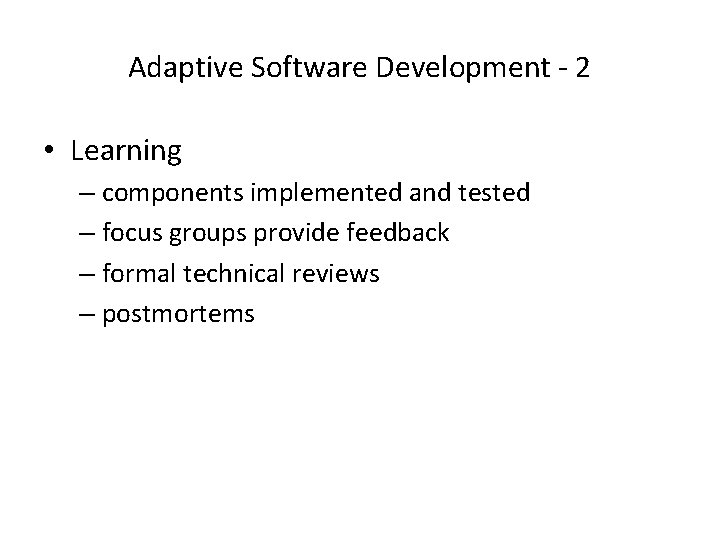 Adaptive Software Development - 2

• Learning
– components implemented and tested
– focus groups provide feedback
– formal technical reviews
– postmortems